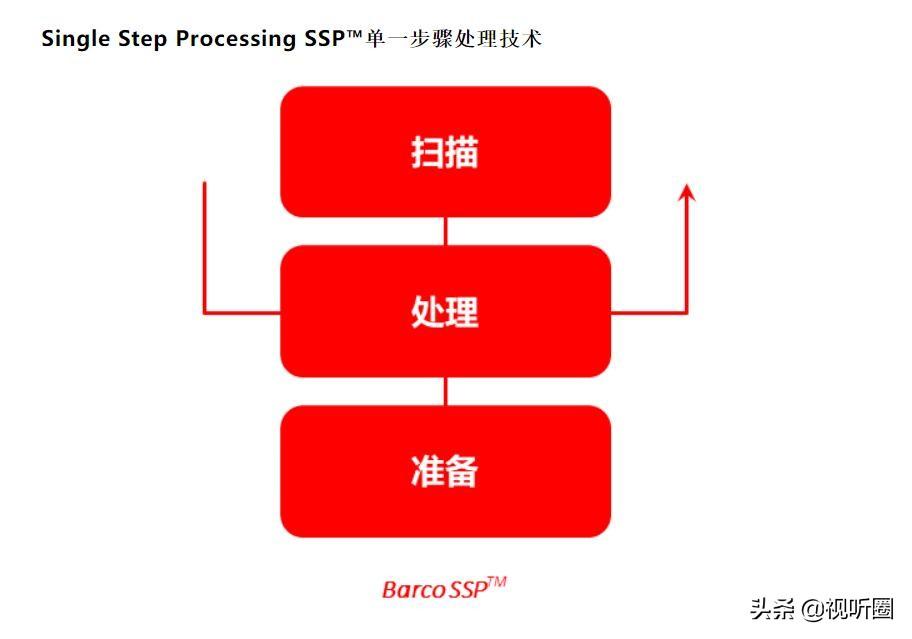 Single Step Processing SSP™单一步骤处理技术

扫描

处理

准备

Barco SSP™

头条 @视听圈